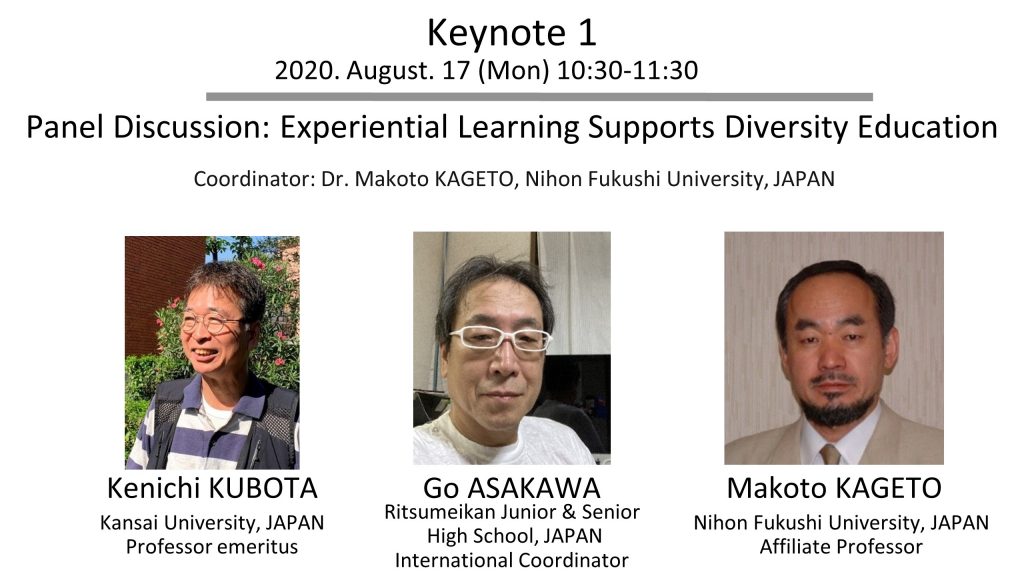 Keynote 1
2020. August. 17 (Mon) 10:30-11:30

Panel Discussion: Experiential Learning Supports Diversity Education

Coordinator: Dr. Makoto KAGETO, Nihon Fukushi University, JAPAN

Kenichi KUBOTA
Kansai University, JAPAN
Professor emeritus

Go ASAKAWA
Ritsumeikan Junior & Senior High School, JAPAN
International Coordinator

Makoto KAGETO
Nihon Fukushi University, JAPAN
Affiliate Professor